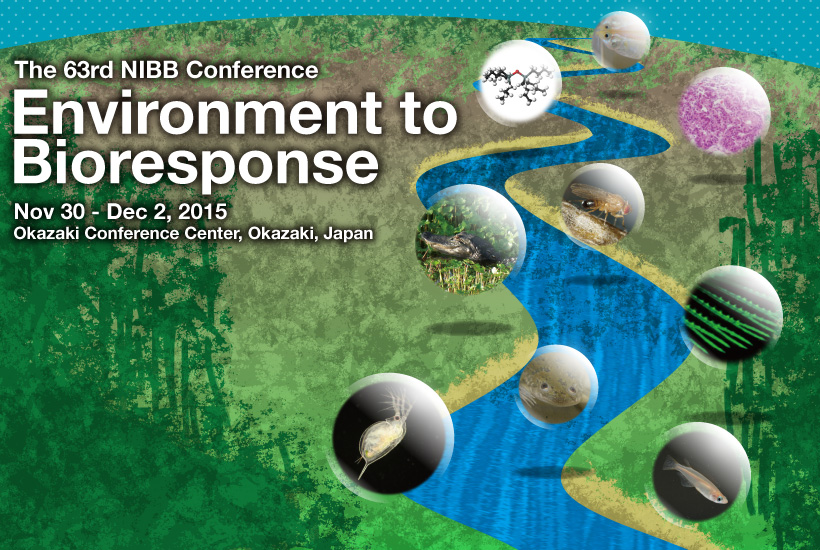 The 63rd NIBB Conference
Environment to Bioresponse

Nov 30 - Dec 2, 2015
Okazaki Conference Center, Okazaki, Japan